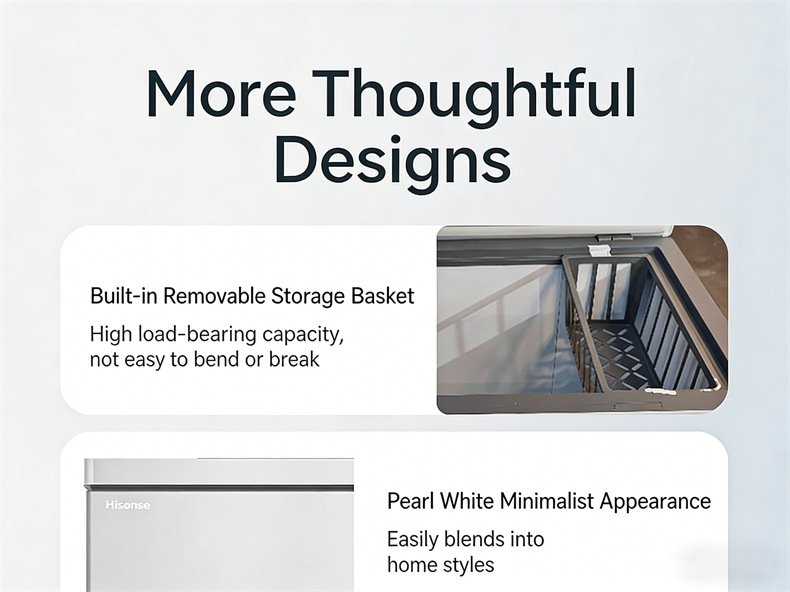 More Thoughtful Designs

Built-in Removable Storage Basket

High load-bearing capacity, not easy to bend or break

Hisense

Pearl White Minimalist Appearance

Easily blends into home styles